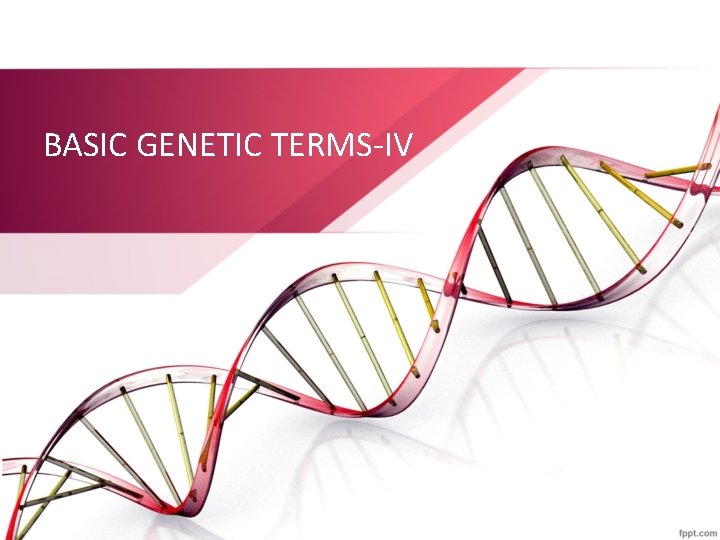 BASIC GENETIC TERMS-IV

fppt.com